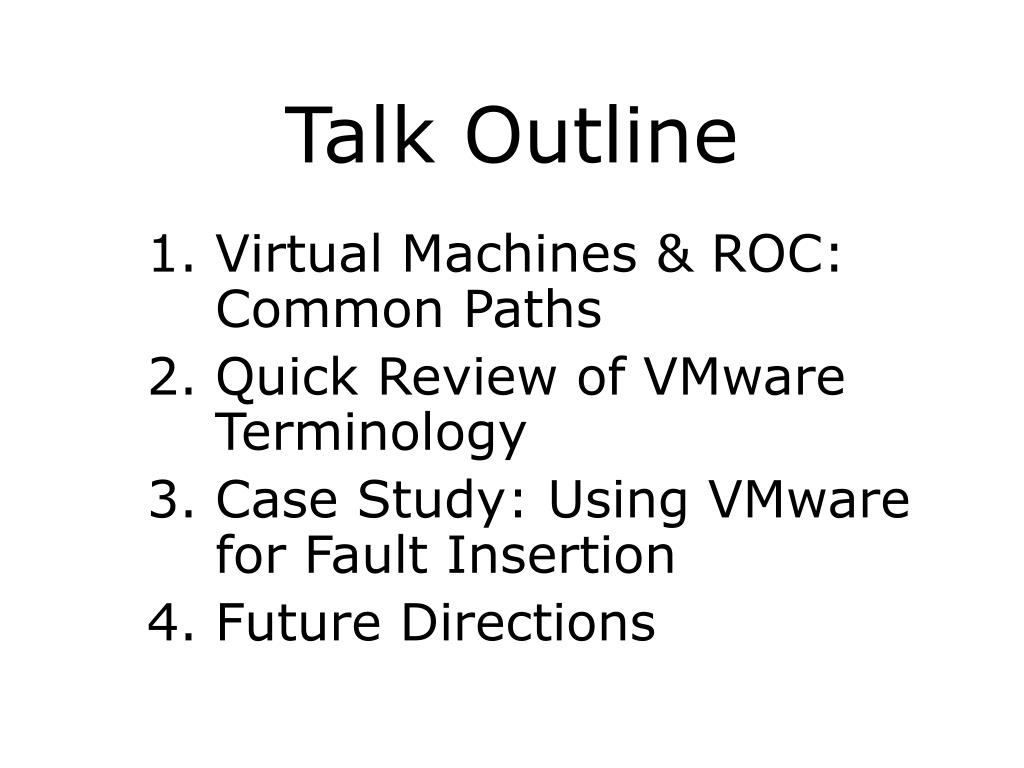 Talk Outline

1. Virtual Machines & ROC: Common Paths
2. Quick Review of VMware Terminology
3. Case Study: Using VMware for Fault Insertion
4. Future Directions